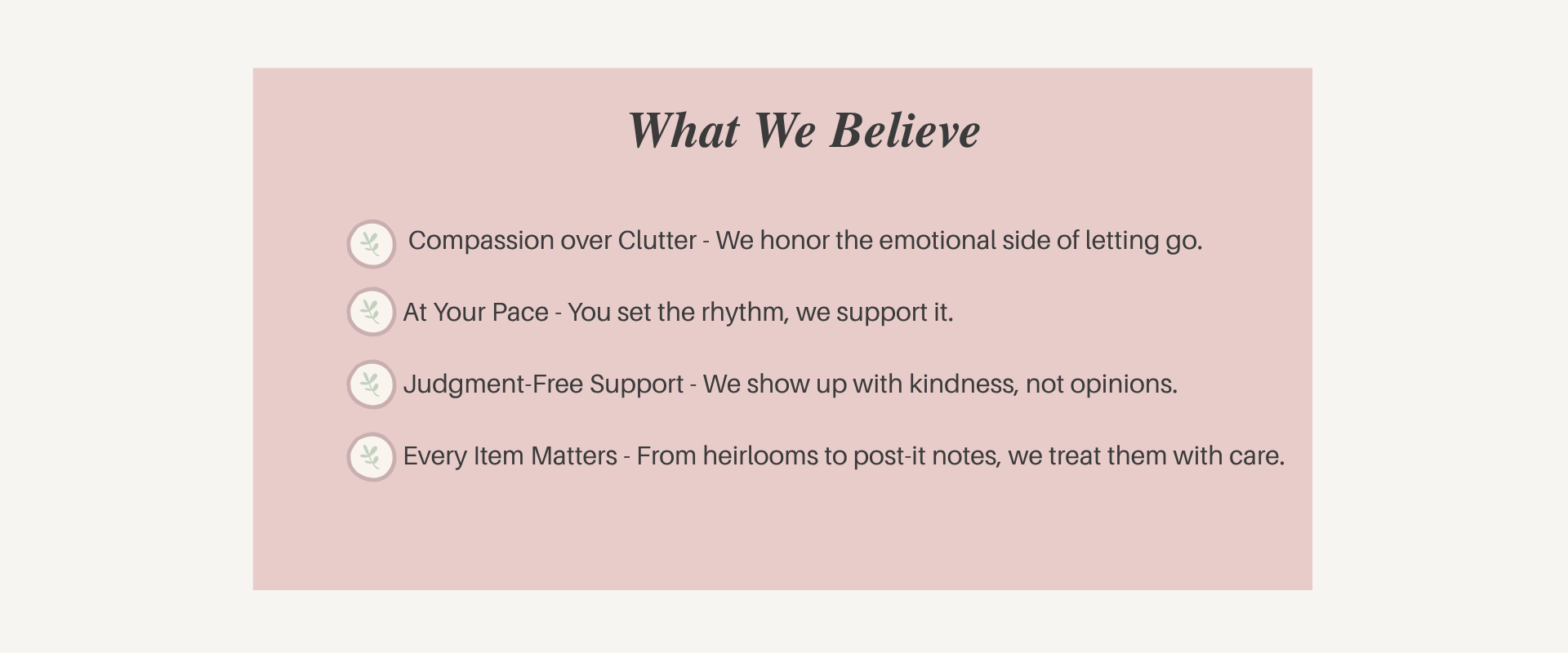 What We Believe

Compassion over Clutter - We honor the emotional side of letting go.

At Your Pace - You set the rhythm, we support it.

Judgment-Free Support - We show up with kindness, not opinions.

Every Item Matters - From heirlooms to post-it notes, we treat them with care.